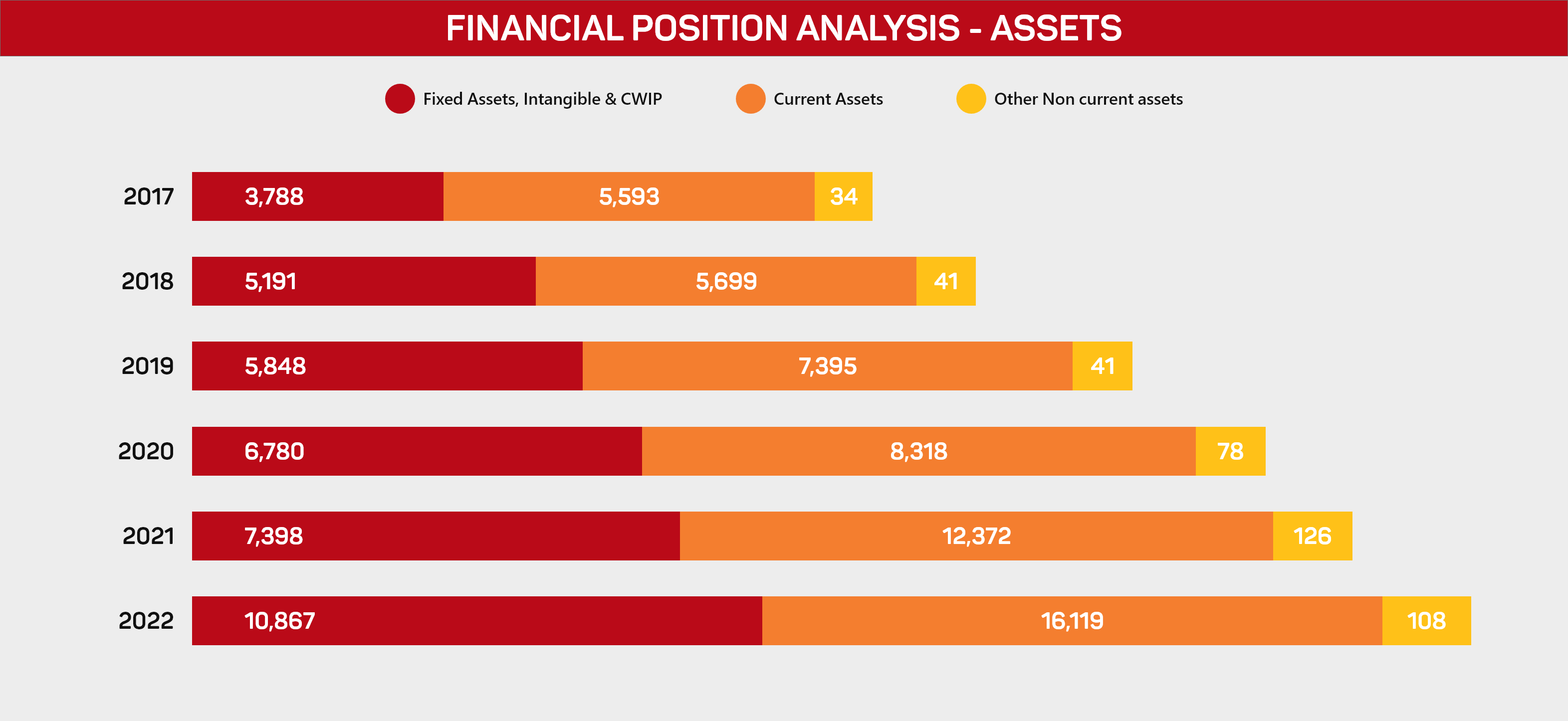 FINANCIAL POSITION ANALYSIS - ASSETS

Fixed Assets, Intangible & CWIP
Current Assets
Other Non current assets

2017 3,788 5,593 34
2018 5,191 5,699 41
2019 5,848 7,395 41
2020 6,780 8,318 78
2021 7,398 12,372 126
2022 10,867 16,119 108